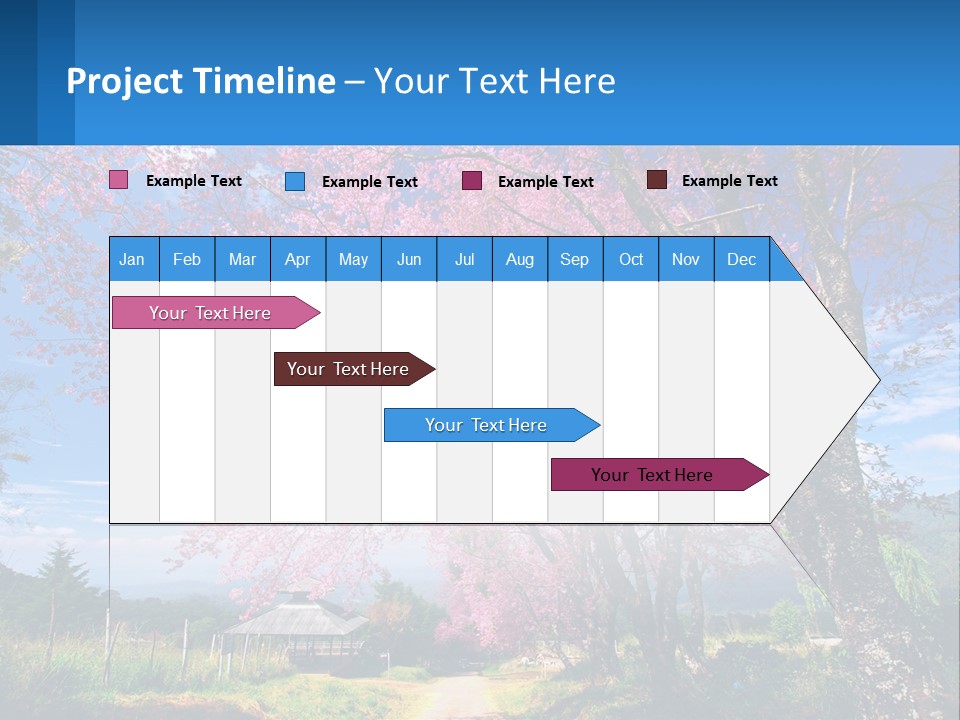 Project Timeline – Your Text Here

Example Text Example Text Example Text Example Text

| Jan | Feb | Mar | Apr | May | Jun | Jul | Aug | Sep | Oct | Nov | Dec |
|---|---|---|---|---|---|---|---|---|---|---|---|

Your Text Here

Your Text Here

Your Text Here

Your Text Here